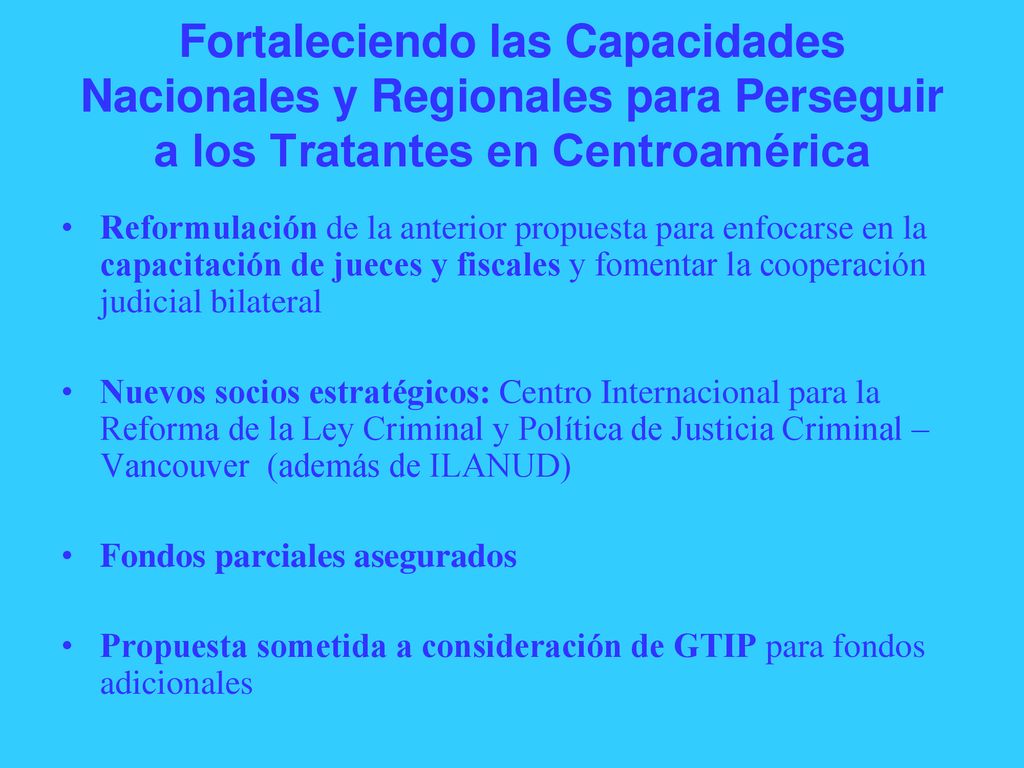 Fortaleciendo las Capacidades Nacionales y Regionales para Perseguir a los Tratantes en Centroamérica

• Reformulación de la anterior propuesta para enfocarse en la capacitación de jueces y fiscales y fomentar la cooperación judicial bilateral

• Nuevos socios estratégicos: Centro Internacional para la Reforma de la Ley Criminal y Política de Justicia Criminal – Vancouver (además de ILANUD)

• Fondos parciales asegurados

• Propuesta sometida a consideración de GTIP para fondos adicionales